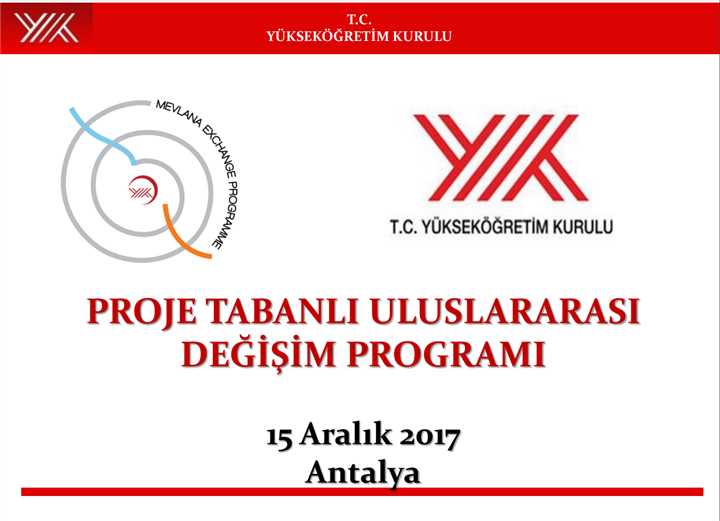 T.C.
YÜKSEKÖĞRETİM KURULU

MEVLANA EXCHANGE PROGRAMME

T.C. YÜKSEKÖĞRETİM KURULU

PROJE TABANLI ULUSLARARASI DEĞİŞİM PROGRAMI

15 Aralık 2017
Antalya